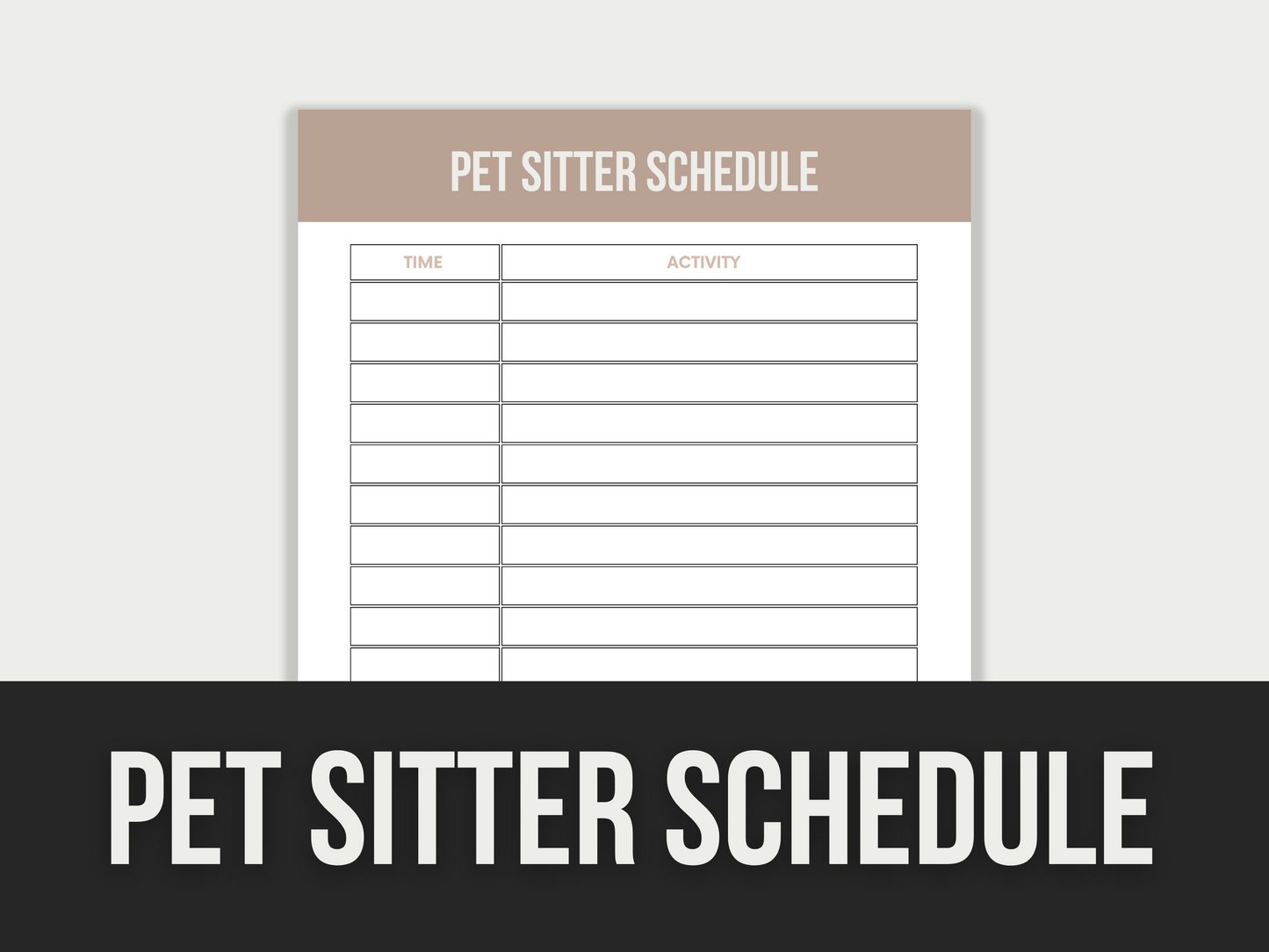 PET SITTER SCHEDULE

| TIME | ACTIVITY |
|---|---|
| | |
| | |
| | |
| | |
| | |
| | |
| | |
| | |
| | |
| | |

PET SITTER SCHEDULE